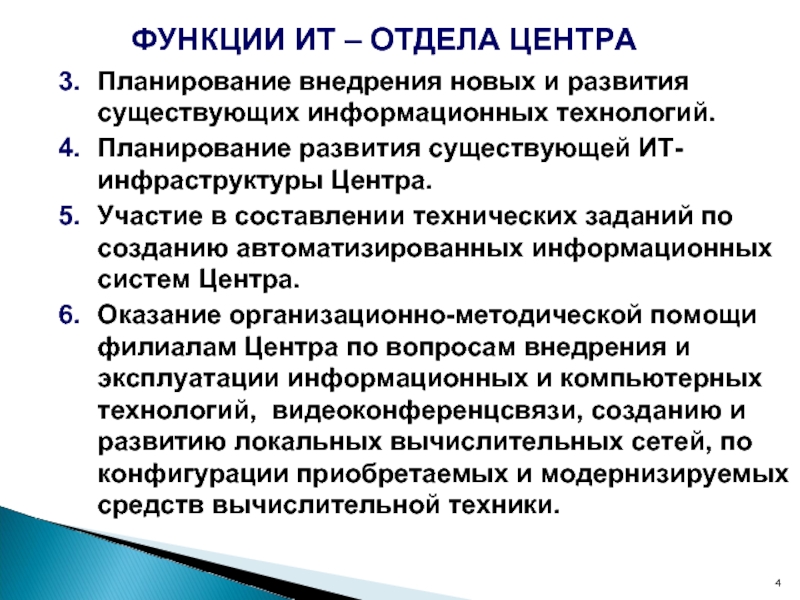 ФУНКЦИИ ИТ – ОТДЕЛА ЦЕНТРА

3. Планирование внедрения новых и развития существующих информационных технологий.

4. Планирование развития существующей ИТ-инфраструктуры Центра.

5. Участие в составлении технических заданий по созданию автоматизированных информационных систем Центра.

6. Оказание организационно-методической помощи филиалам Центра по вопросам внедрения и эксплуатации информационных и компьютерных технологий, видеоконференцсвязи, созданию и развитию локальных вычислительных сетей, по конфигурации приобретаемых и модернизируемых средств вычислительной техники.

4